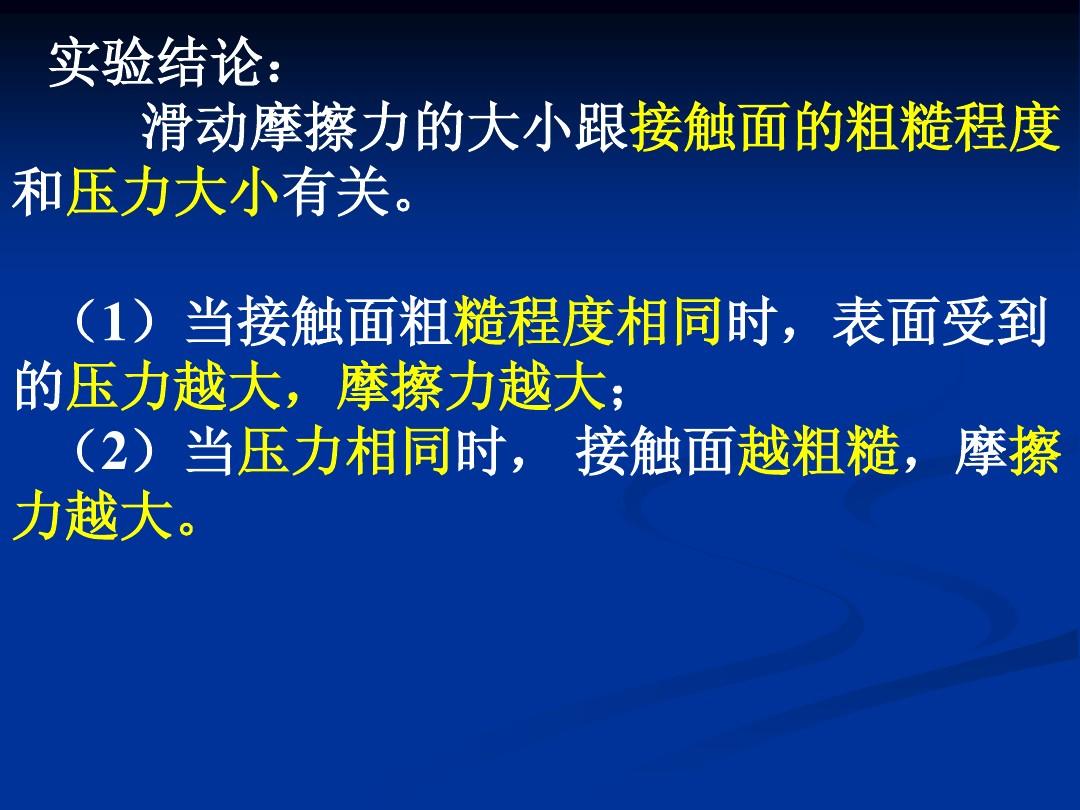 实验结论：

滑动摩擦力的大小跟接触面的粗糙程度和压力大小有关。

（1）当接触面粗糙程度相同时，表面受到的压力越大，摩擦力越大；

（2）当压力相同时， 接触面越粗糙，摩擦力越大。